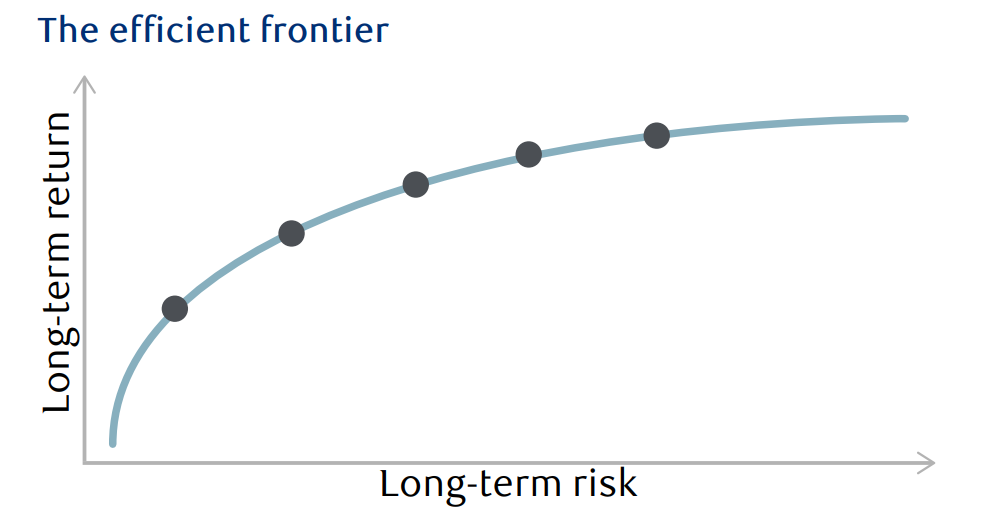 The efficient frontier

Long-term return

Long-term risk